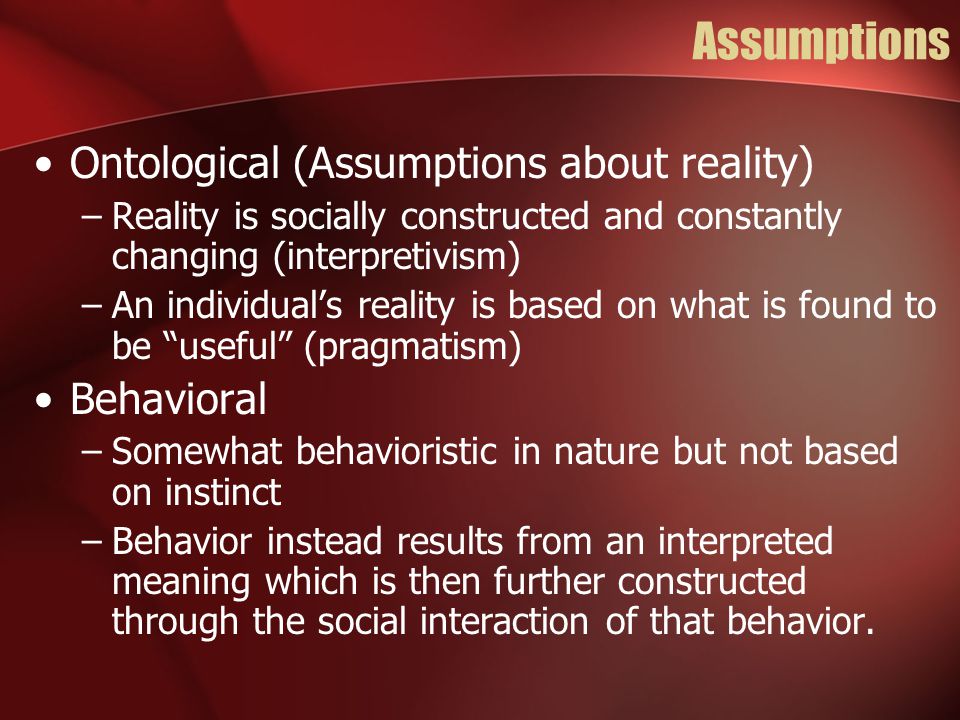 Assumptions

• Ontological (Assumptions about reality)
– Reality is socially constructed and constantly changing (interpretivism)
– An individual’s reality is based on what is found to be “useful” (pragmatism)

• Behavioral
– Somewhat behavioristic in nature but not based on instinct
– Behavior instead results from an interpreted meaning which is then further constructed through the social interaction of that behavior.